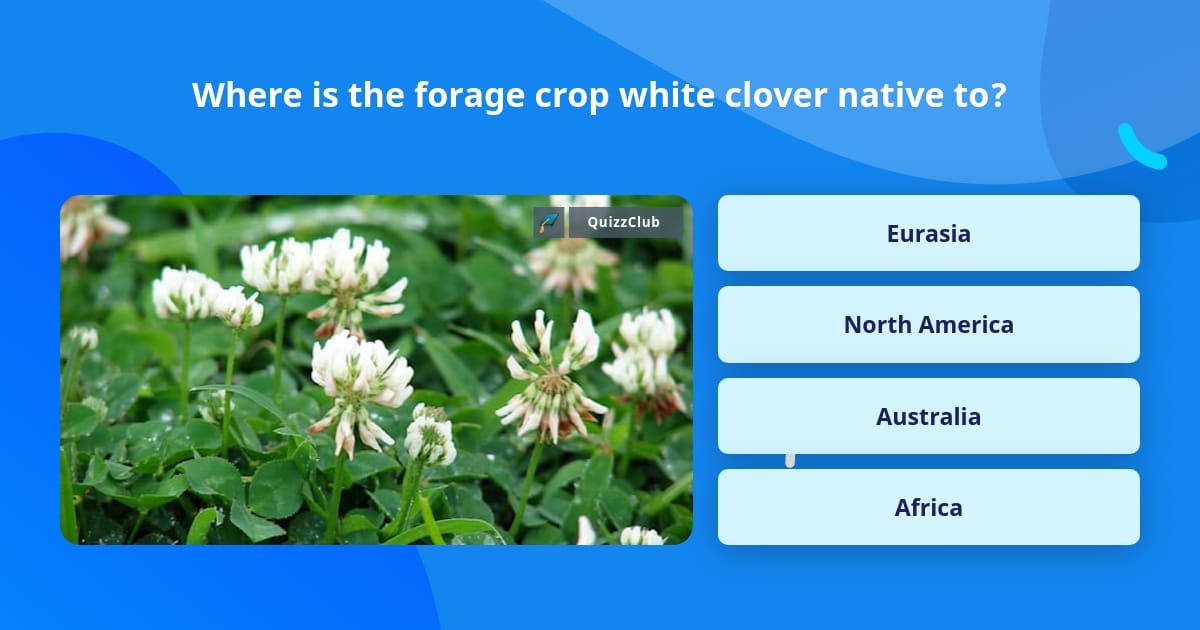 Where is the forage crop white clover native to?

QuizzClub

Eurasia

North America

Australia

Africa